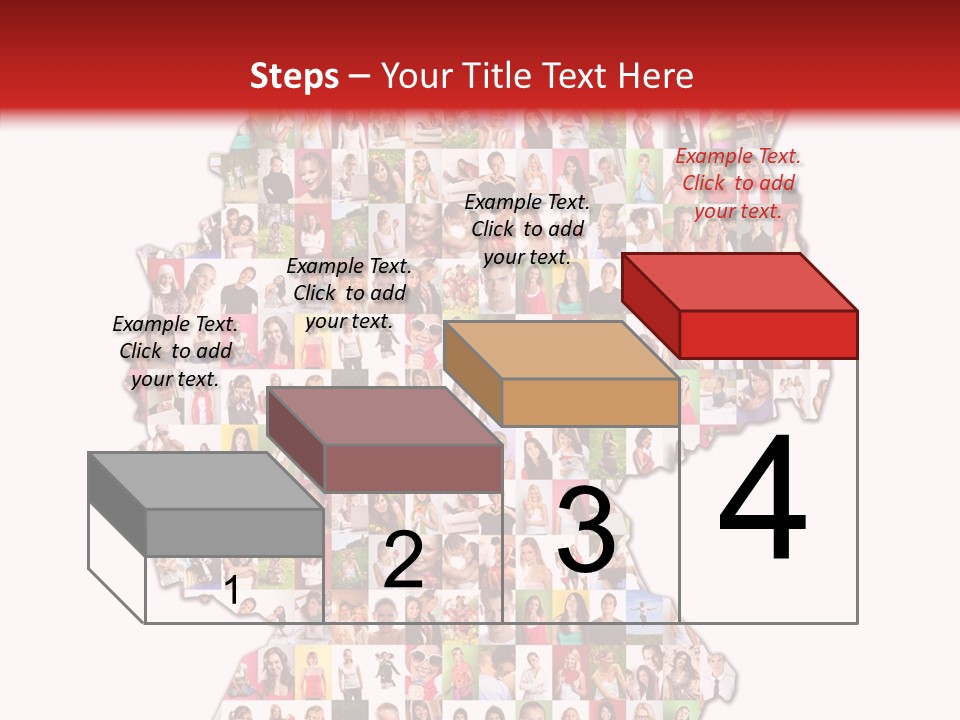 Steps – Your Title Text Here

Example Text. Click to add your text.

Example Text. Click to add your text.

Example Text. Click to add your text.

Example Text. Click to add your text.

1

2

3

4